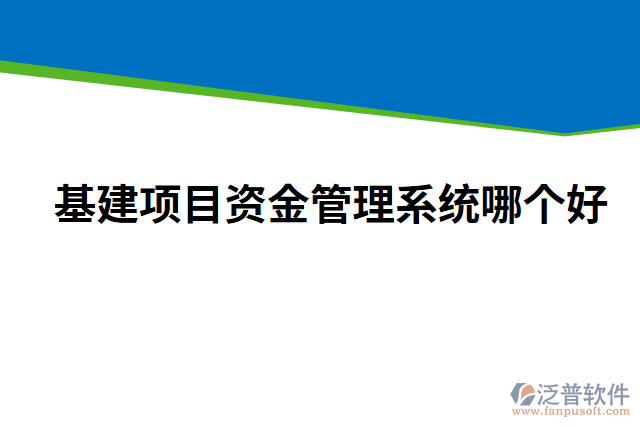 基建项目资金管理系统哪个好

泛普软件
www.fanpusoft.com